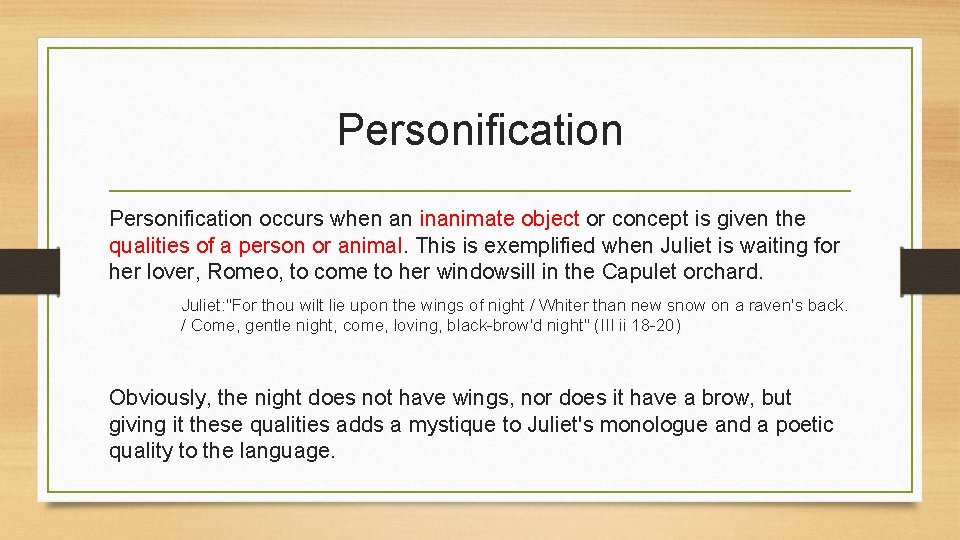 Personification

Personification occurs when an inanimate object or concept is given the qualities of a person or animal. This is exemplified when Juliet is waiting for her lover, Romeo, to come to her windowsill in the Capulet orchard.

Juliet:"For thou wilt lie upon the wings of night / Whiter than new snow on a raven's back. / Come, gentle night, come, loving, black-brow'd night" (III ii 18-20)

Obviously, the night does not have wings, nor does it have a brow, but giving it these qualities adds a mystique to Juliet's monologue and a poetic quality to the language.